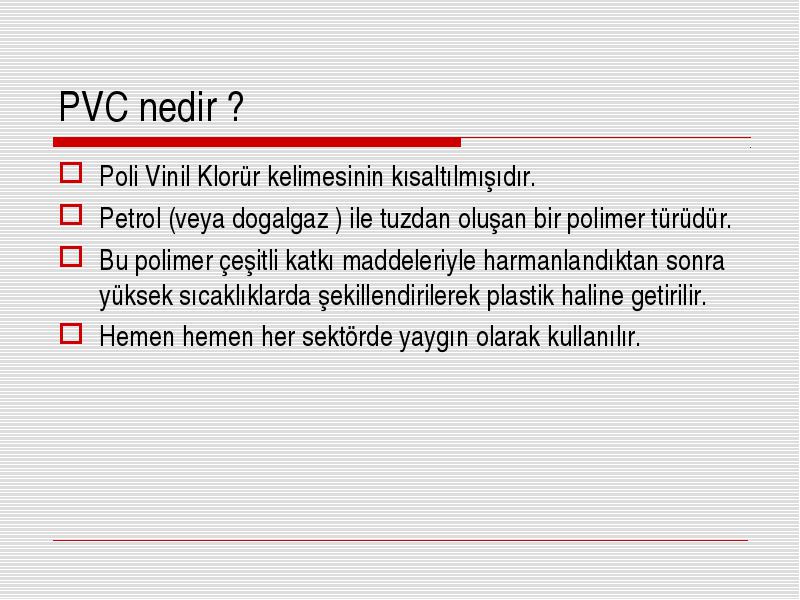 PVC nedir ?

Poli Vinil Klorür kelimesinin kısaltılmışıdır.

Petrol (veya dogalgaz ) ile tuzdan oluşan bir polimer türüdür.

Bu polimer çeşitli katkı maddeleriyle harmanlandıktan sonra yüksek sıcaklıklarda şekillendirilerek plastik haline getirilir.

Hemen hemen her sektörde yaygın olarak kullanılır.